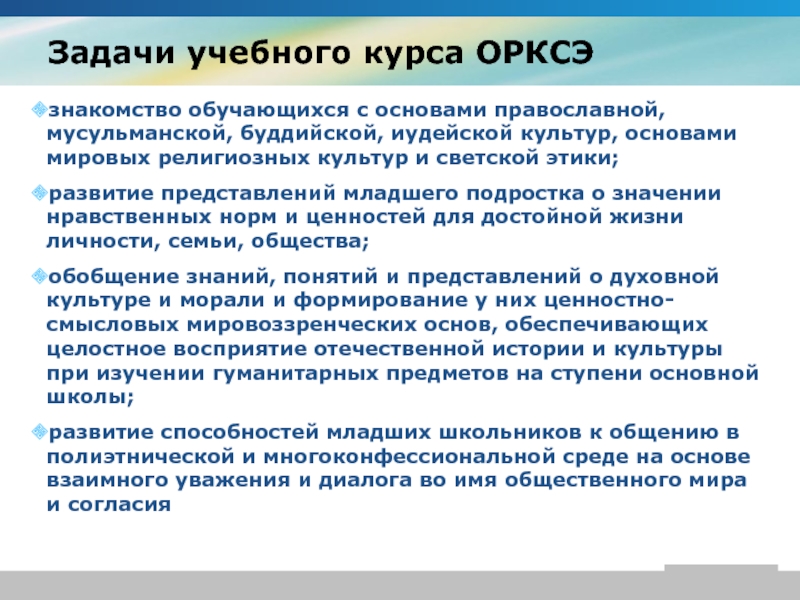 Задачи учебного курса ОРКСЭ

знакомство обучающихся с основами православной, мусульманской, буддийской, иудейской культур, основами мировых религиозных культур и светской этики;

развитие представлений младшего подростка о значении нравственных норм и ценностей для достойной жизни личности, семьи, общества;

обобщение знаний, понятий и представлений о духовной культуре и морали и формирование у них ценностно-смысловых мировоззренческих основ, обеспечивающих целостное восприятие отечественной истории и культуры при изучении гуманитарных предметов на ступени основной школы;

развитие способностей младших школьников к общению в полиэтнической и многоконфессиональной среде на основе взаимного уважения и диалога во имя общественного мира и согласия